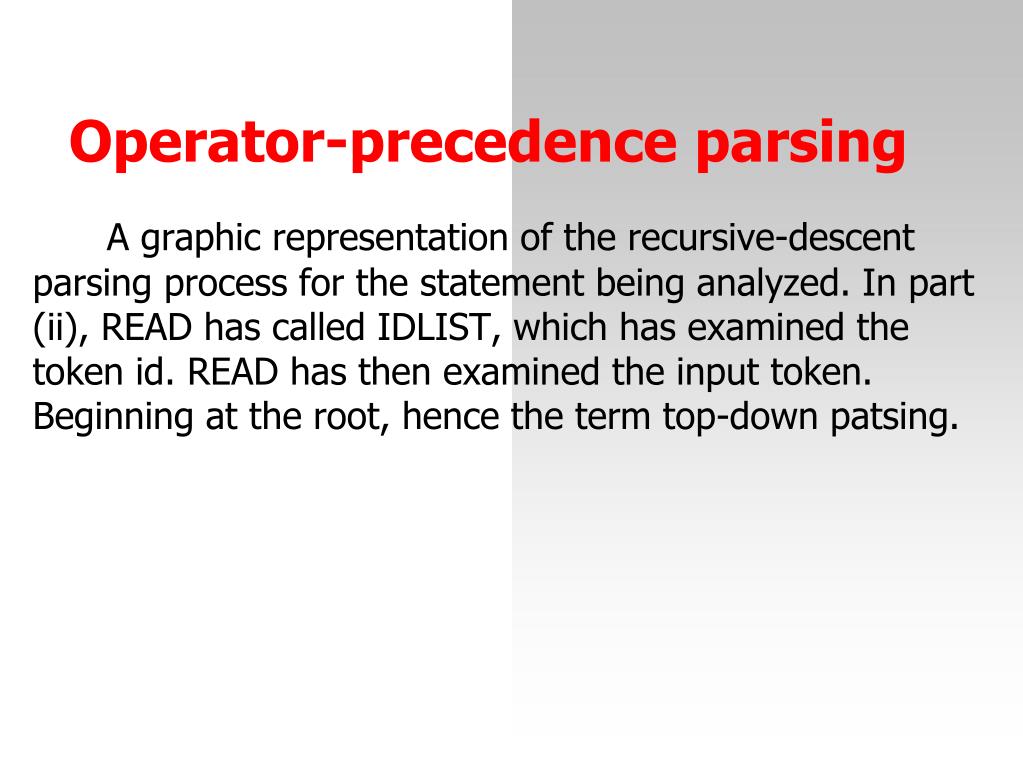 Operator-precedence parsing

A graphic representation of the recursive-descent parsing process for the statement being analyzed. In part (ii), READ has called IDLIST, which has examined the token id. READ has then examined the input token. Beginning at the root, hence the term top-down patsing.